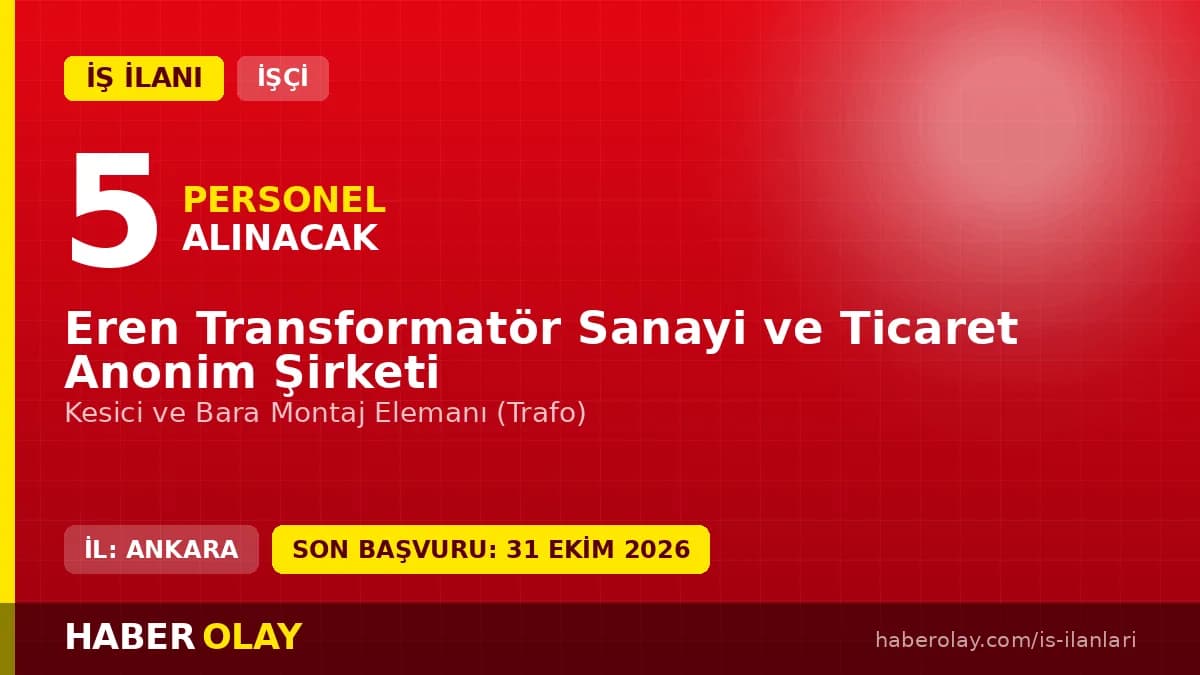 İŞ İLANI İŞÇİ

5 PERSONEL ALINACAK

Eren Transformatör Sanayi ve Ticaret Anonim Şirketi

Kesici ve Bara Montaj Elemanı (Trafo)

İL: ANKARA SON BAŞVURU: 31 EKİM 2026

HABER OLAY haberolay.com/is-ilanlari